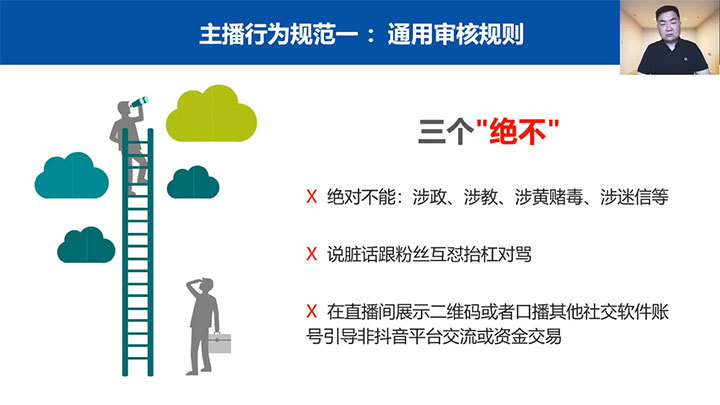 主播行为规范一：通用审核规则

三个"绝不"

X 绝对不能：涉政、涉教、涉黄赌毒、涉迷信等

X 说脏话跟粉丝互怼抬杠对骂

X 在直播间展示二维码或者口播其他社交软件账号引导非抖音平台交流或资金交易